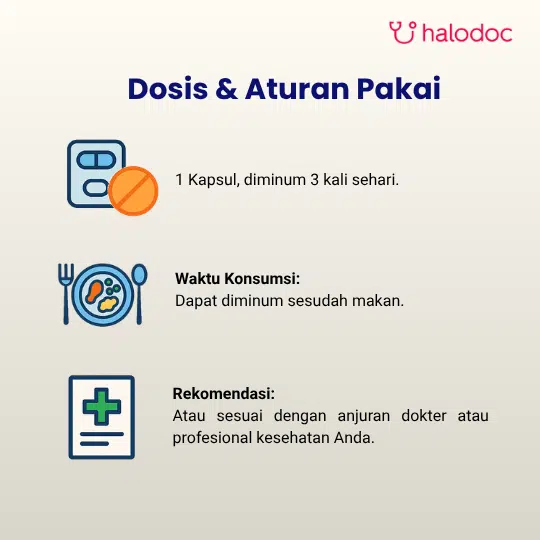 halodoc

Dosis & Aturan Pakai

1 Kapsul, diminum 3 kali sehari.

Waktu Konsumsi:
Dapat diminum sesudah makan.

Rekomendasi:
Atau sesuai dengan anjuran dokter atau profesional kesehatan Anda.